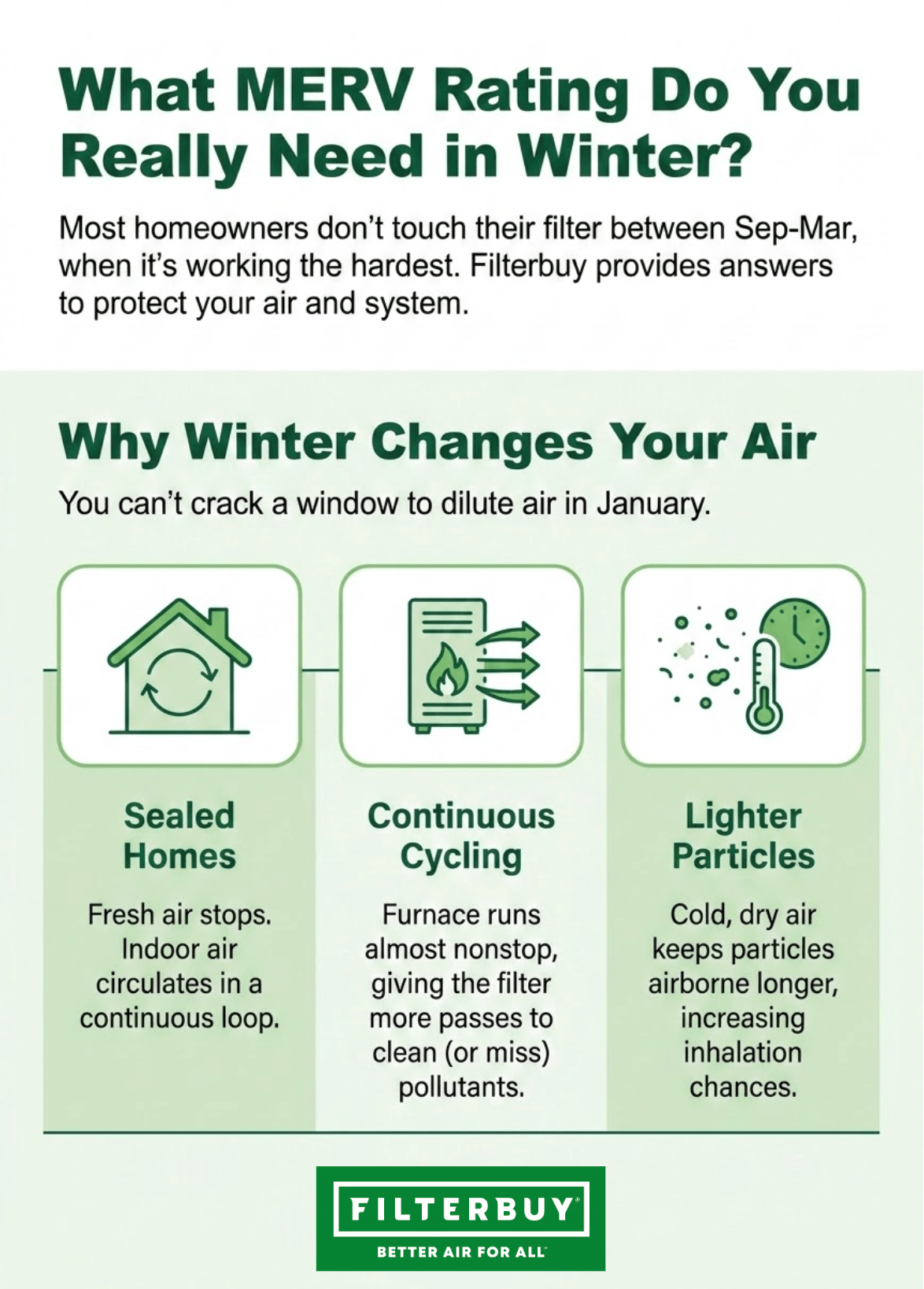 What MERV Rating Do You Really Need in Winter?

Most homeowners don't touch their filter between Sep-Mar, when it's working the hardest. Filterbuy provides answers to protect your air and system.

Why Winter Changes Your Air

You can't crack a window to dilute air in January.

Sealed Homes

Fresh air stops. Indoor air circulates in a continuous loop.

Continuous Cycling

Furnace runs almost nonstop, giving the filter more passes to clean (or miss) pollutants.

Lighter Particles

Cold, dry air keeps particles airborne longer, increasing inhalation chances.

FILTERBUY®
BETTER AIR FOR ALL™